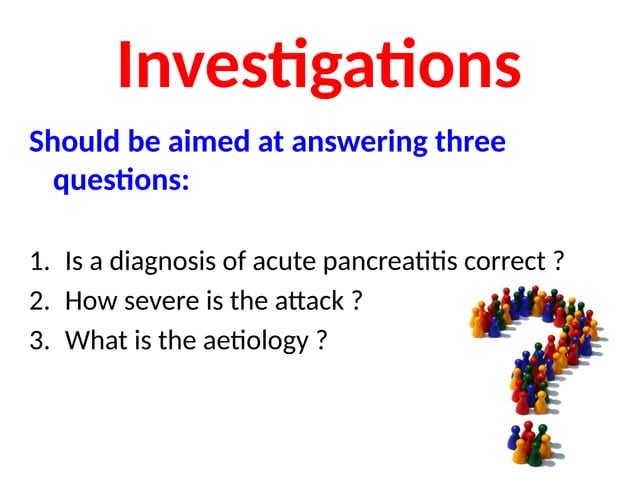 Investigations

Should be aimed at answering three questions:

1. Is a diagnosis of acute pancreatitis correct ?
2. How severe is the attack ?
3. What is the aetiology ?